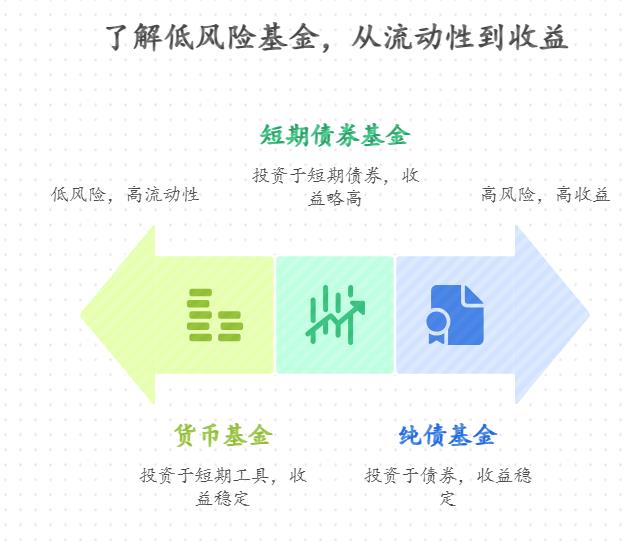 了解低风险基金，从流动性到收益

短期债券基金

投资于短期债券，收益略高

低风险，高流动性

高风险，高收益

货币基金

投资于短期工具，收益稳定

纯债基金

投资于债券，收益稳定